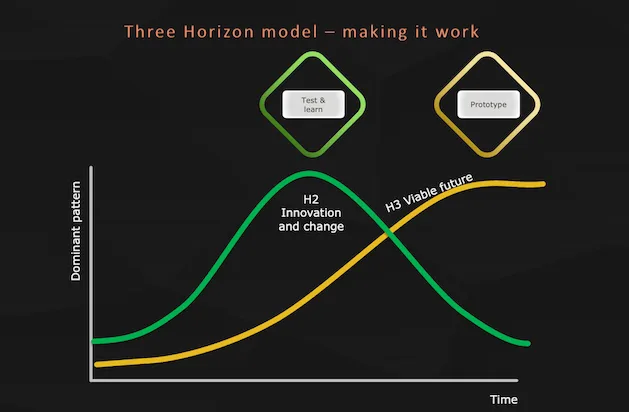 Three Horizon model – making it work

Test & learn

Prototype

Dominant pattern

H2
Innovation
and change

H3 Viable future

Time